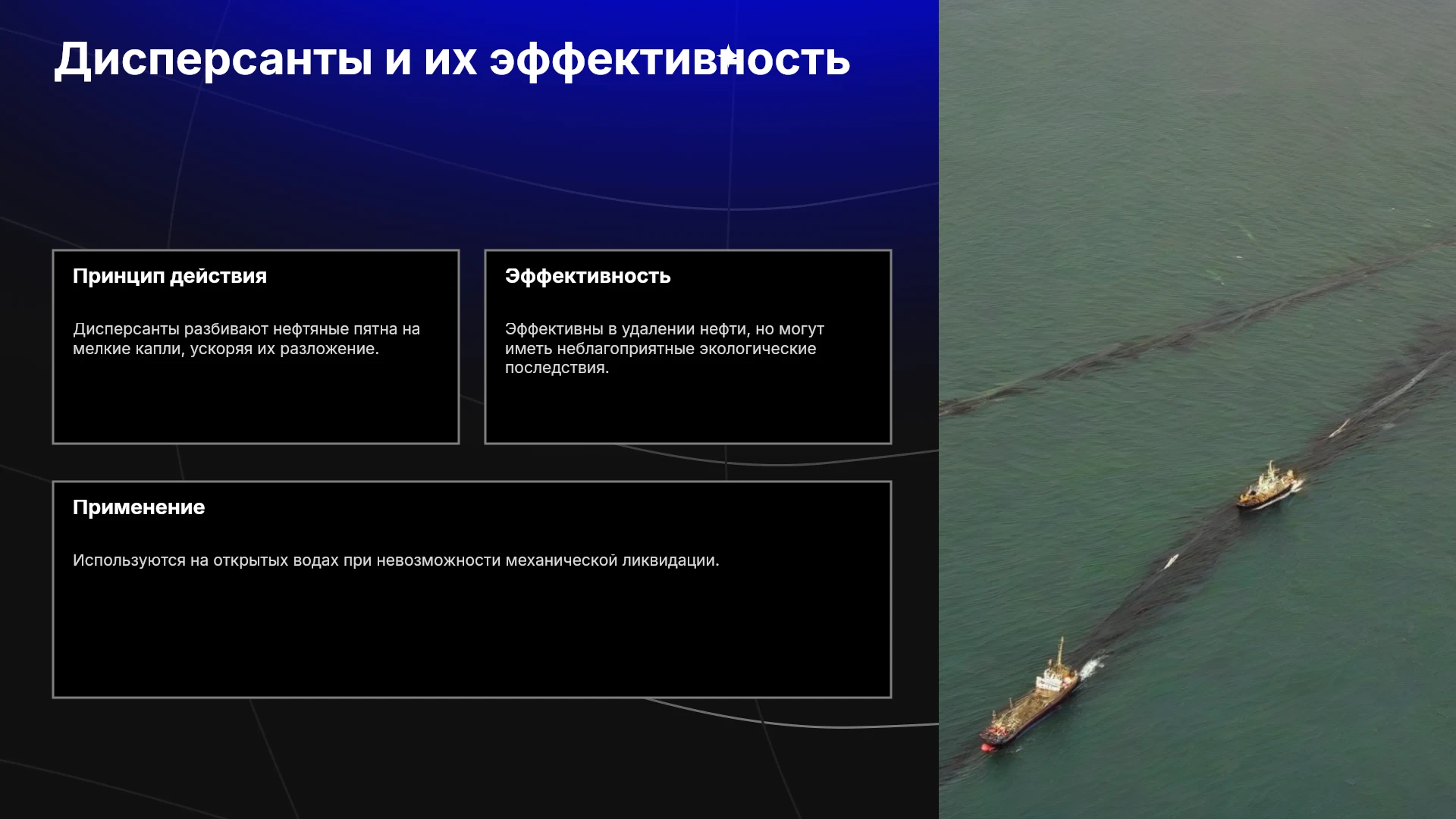 Дисперсанты и их эффективность

Принцип действия

Дисперсанты разбивают нефтяные пятна на мелкие капли, ускоряя их разложение.

Эффективность

Эффективны в удалении нефти, но могут иметь неблагоприятные экологические последствия.

Применение

Используются на открытых водах при невозможности механической ликвидации.